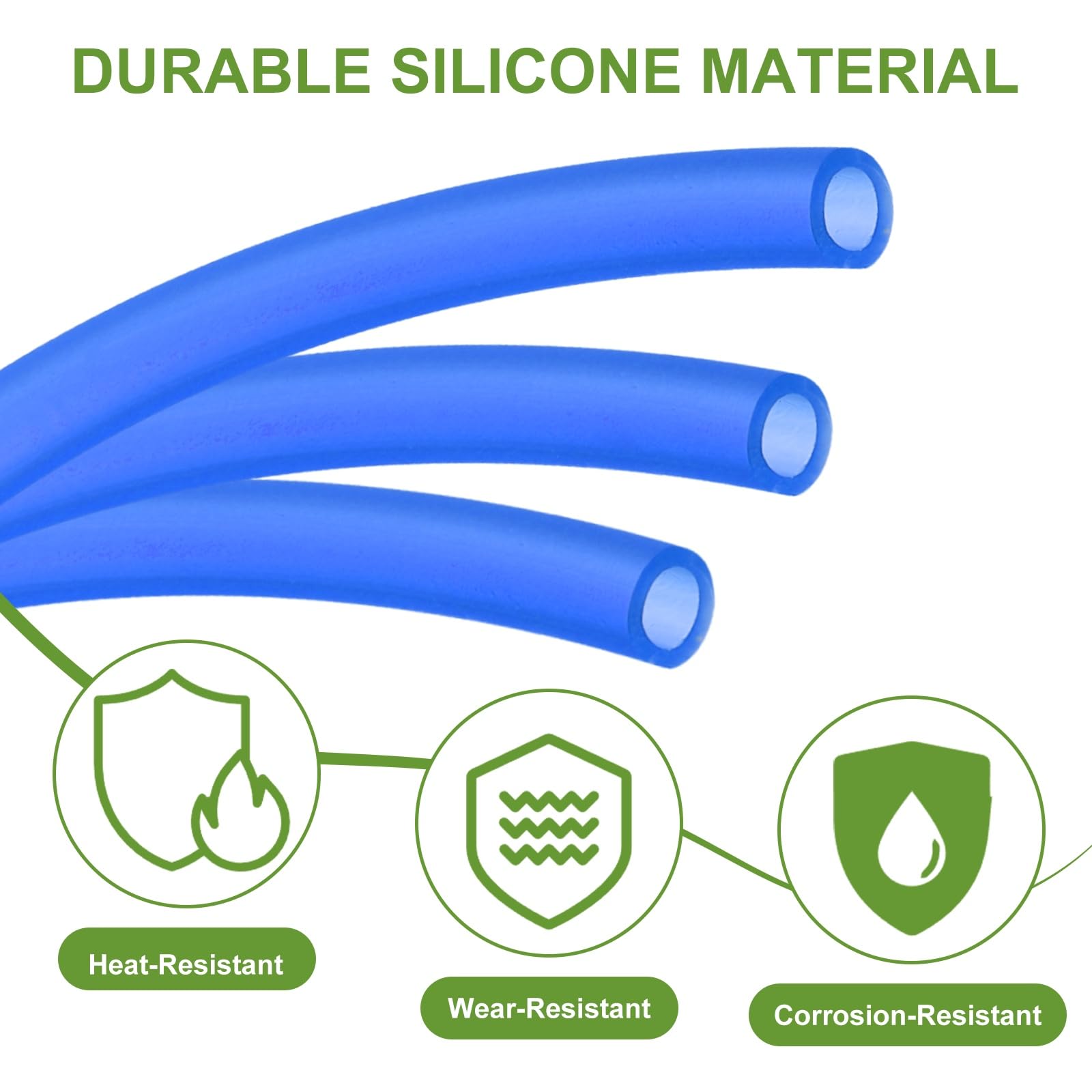 DURABLE SILICONE MATERIAL

Heat-Resistant

Wear-Resistant

Corrosion-Resistant